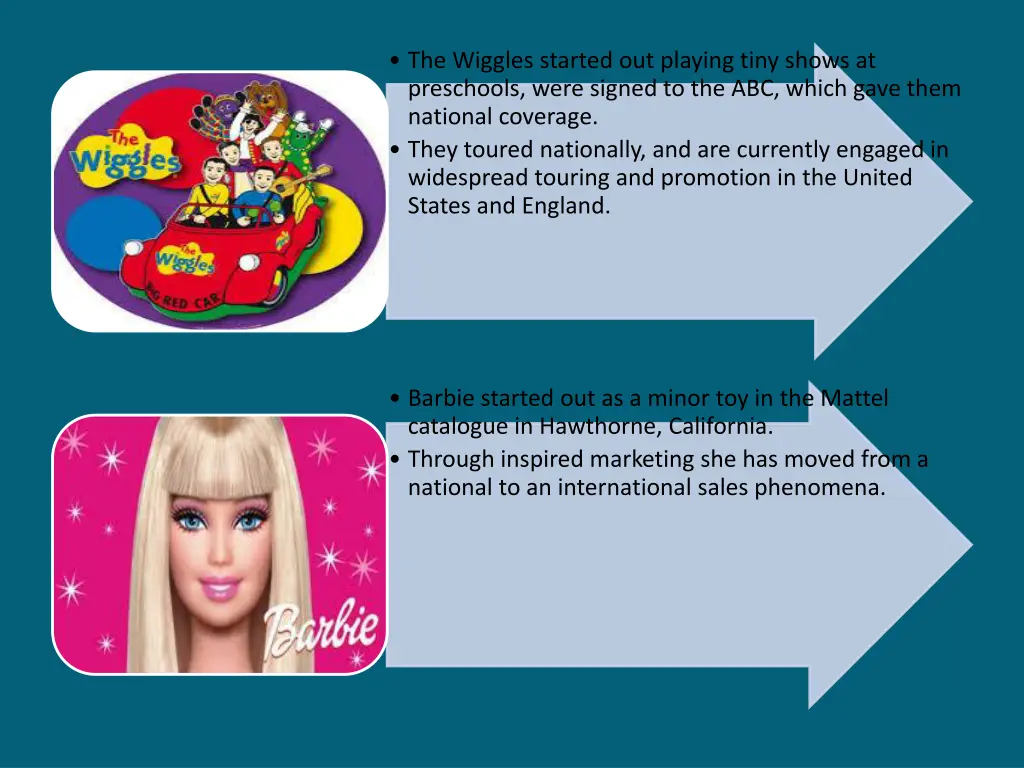 The Wiggles

The Wiggles

BIG RED CAR

• The Wiggles started out playing tiny shows at preschools, were signed to the ABC, which gave them national coverage.
• They toured nationally, and are currently engaged in widespread touring and promotion in the United States and England.

Barbie

• Barbie started out as a minor toy in the Mattel catalogue in Hawthorne, California.
• Through inspired marketing she has moved from a national to an international sales phenomena.